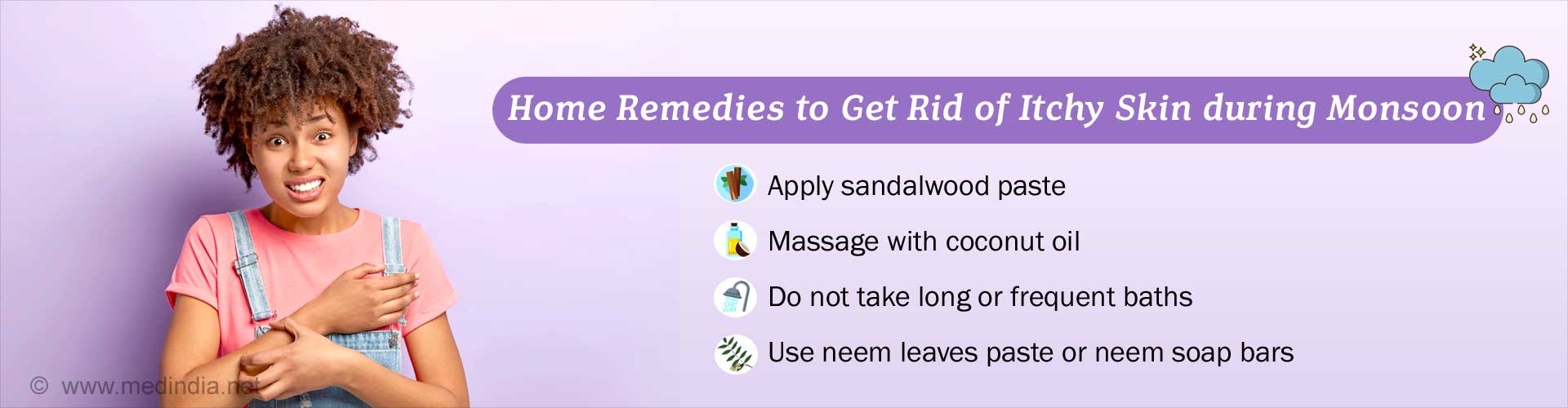 Home Remedies to Get Rid of Itchy Skin during Monsoon

Apply sandalwood paste

Massage with coconut oil

Do not take long or frequent baths

Use neem leaves paste or neem soap bars

© www.medindia.net